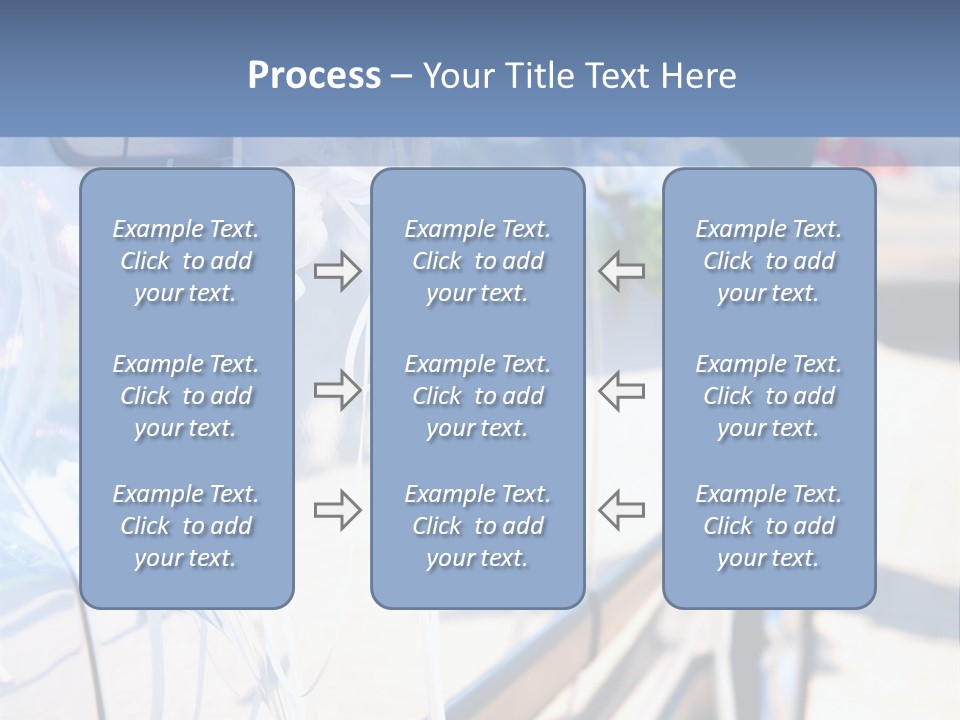 Process – Your Title Text Here

Example Text. Click to add your text.

Example Text. Click to add your text.

Example Text. Click to add your text.

Example Text. Click to add your text.

Example Text. Click to add your text.

Example Text. Click to add your text.

Example Text. Click to add your text.

Example Text. Click to add your text.

Example Text. Click to add your text.